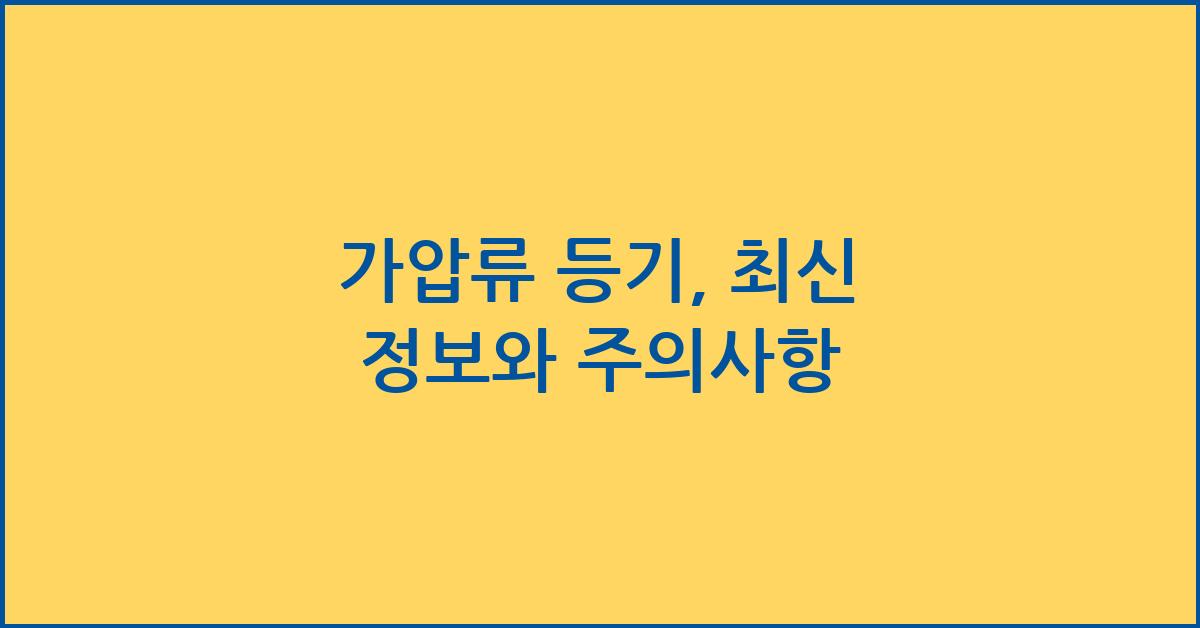 가압류 등기, 최신 정보와 주의사항